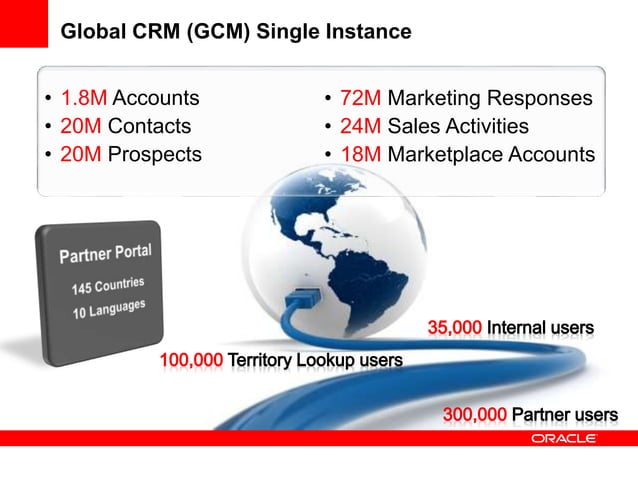 Global CRM (GCM) Single Instance

• 1.8M Accounts
• 20M Contacts
• 20M Prospects

• 72M Marketing Responses
• 24M Sales Activities
• 18M Marketplace Accounts

Partner Portal
145 Countries
10 Languages

35,000 Internal users

100,000 Territory Lookup users

300,000 Partner users

ORACLE